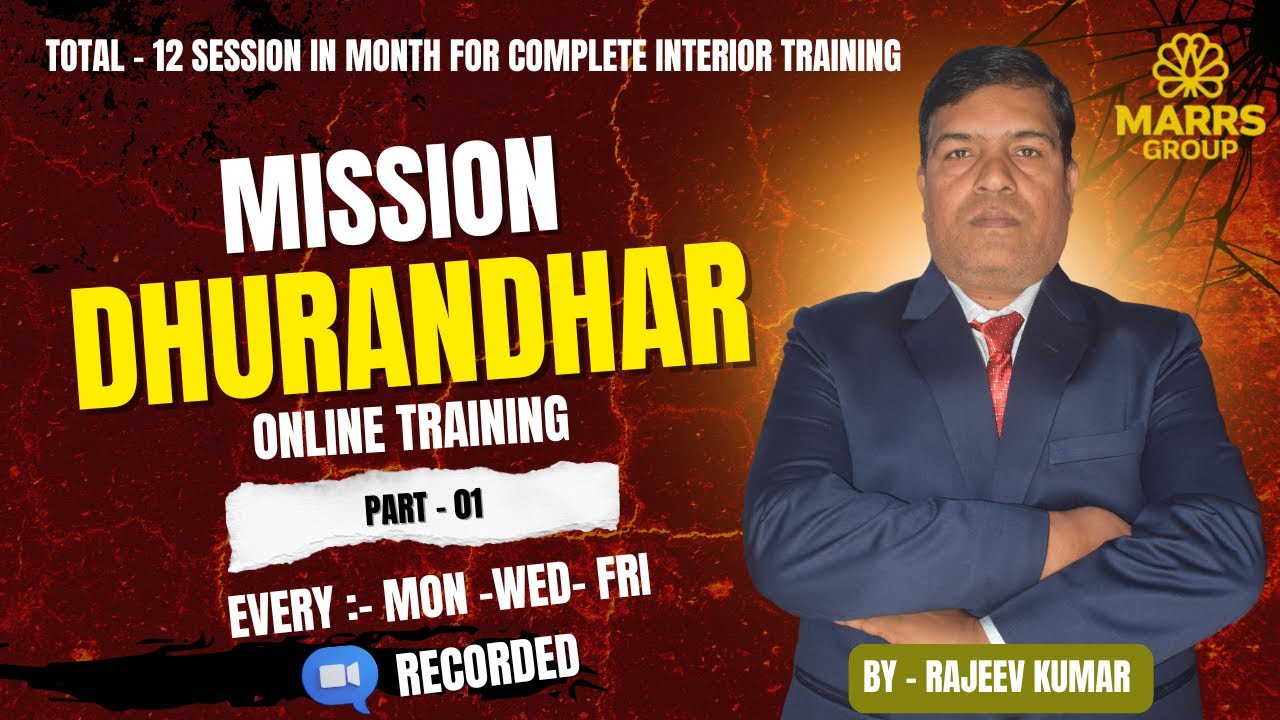 TOTAL - 12 SESSION IN MONTH FOR COMPLETE INTERIOR TRAINING

MARRS GROUP

MISSION
DHURANDHAR
ONLINE TRAINING

PART - 01

EVERY :- MON -WED- FRI

RECORDED

BY - RAJEEV KUMAR